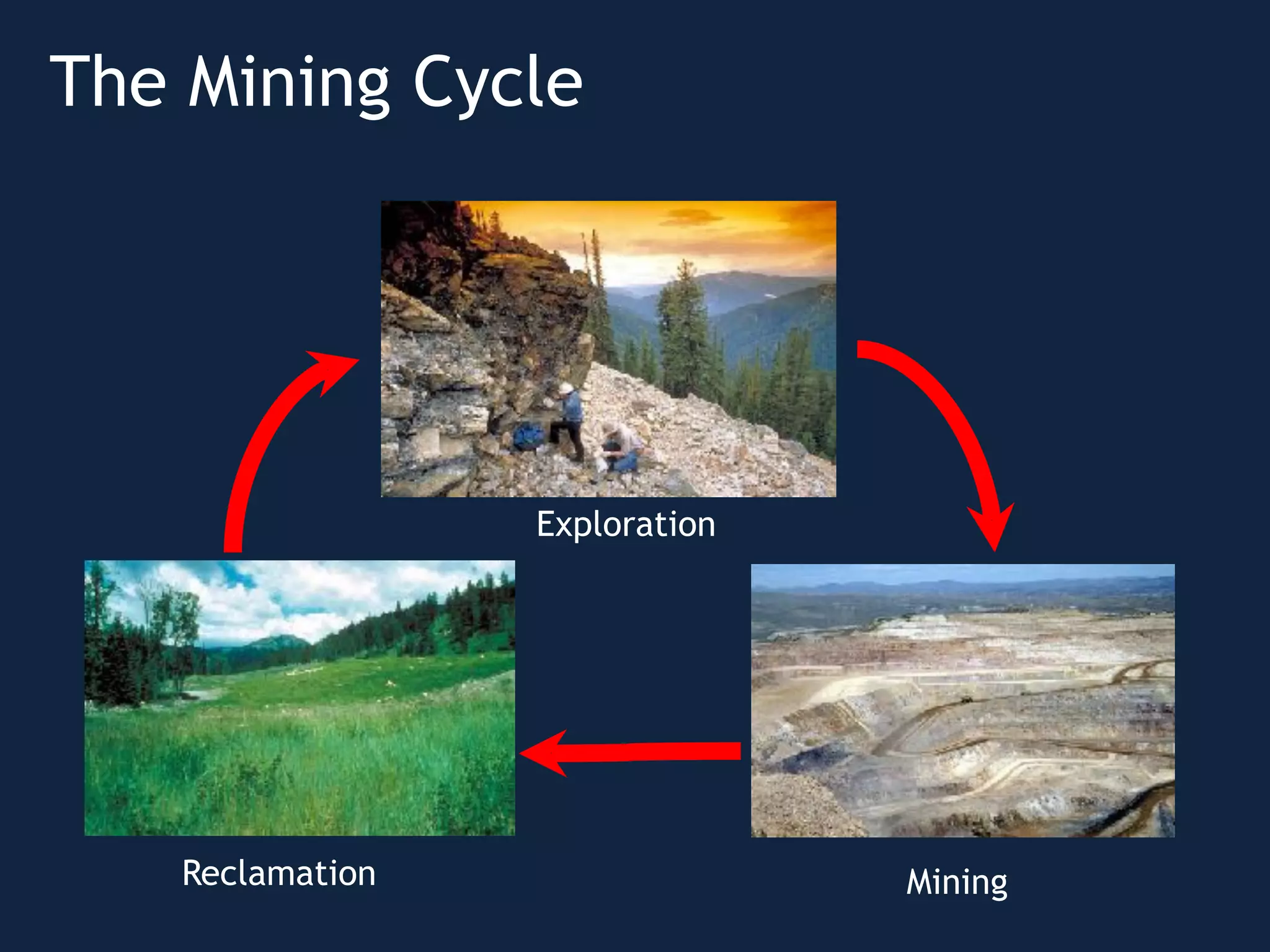 The Mining Cycle

Exploration

Reclamation

Mining